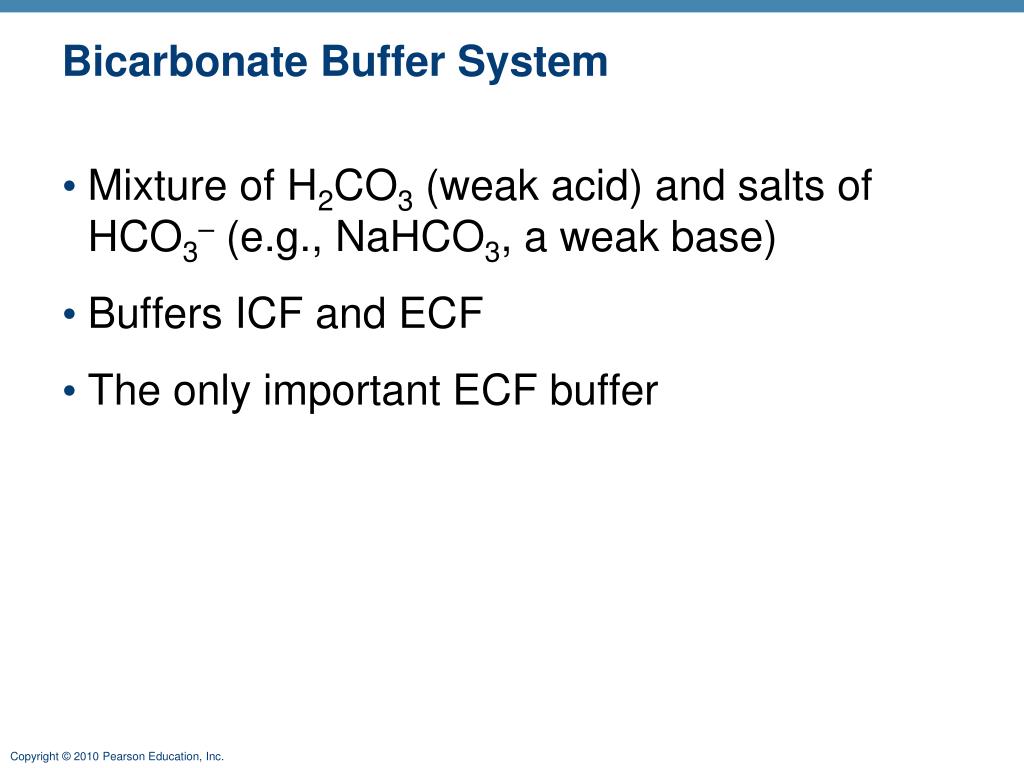 Bicarbonate Buffer System

• Mixture of $H_2CO_3$ (weak acid) and salts of $HCO_3^-$ (e.g., $NaHCO_3$, a weak base)

• Buffers ICF and ECF

• The only important ECF buffer

Copyright © 2010 Pearson Education, Inc.